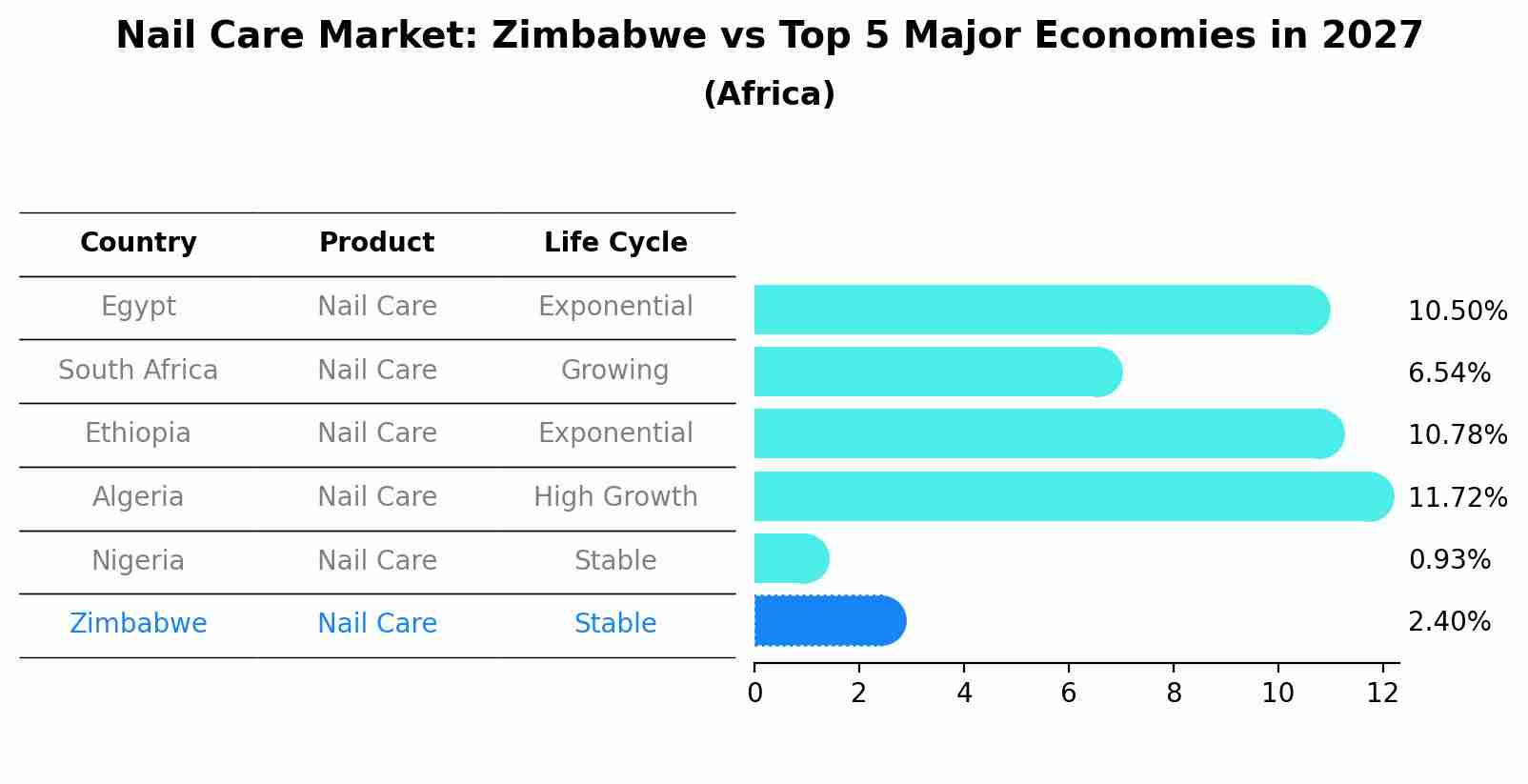 Nail Care Market: Zimbabwe vs Top 5 Major Economies in 2027
(Africa)

| Country | Product | Life Cycle | |
|---|---|---|---|
| Egypt | Nail Care | Exponential | 10.50% |
| South Africa | Nail Care | Growing | 6.54% |
| Ethiopia | Nail Care | Exponential | 10.78% |
| Algeria | Nail Care | High Growth | 11.72% |
| Nigeria | Nail Care | Stable | 0.93% |
| Zimbabwe | Nail Care | Stable | 2.40% |

0 2 4 6 8 10 12